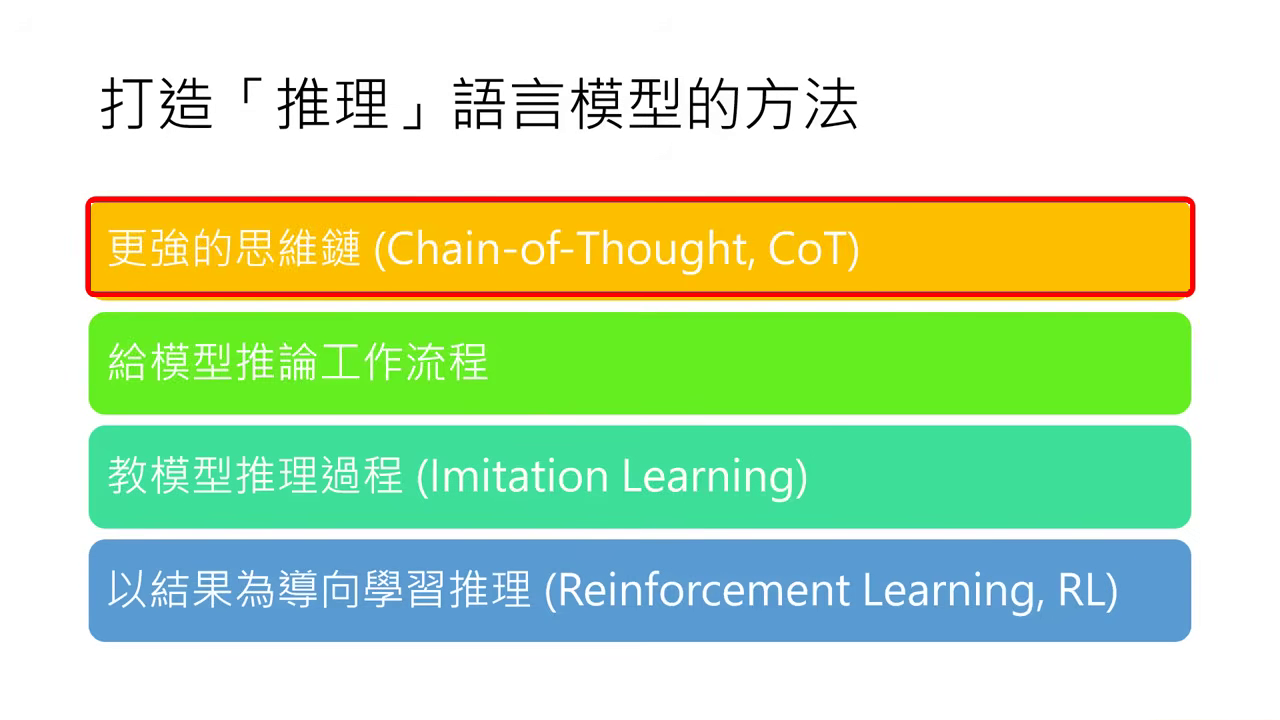 打造「推理」語言模型的方法

更強的思維鏈 (Chain-of-Thought, CoT)

給模型推論工作流程

教模型推理過程 (Imitation Learning)

以結果為導向學習推理 (Reinforcement Learning, RL)